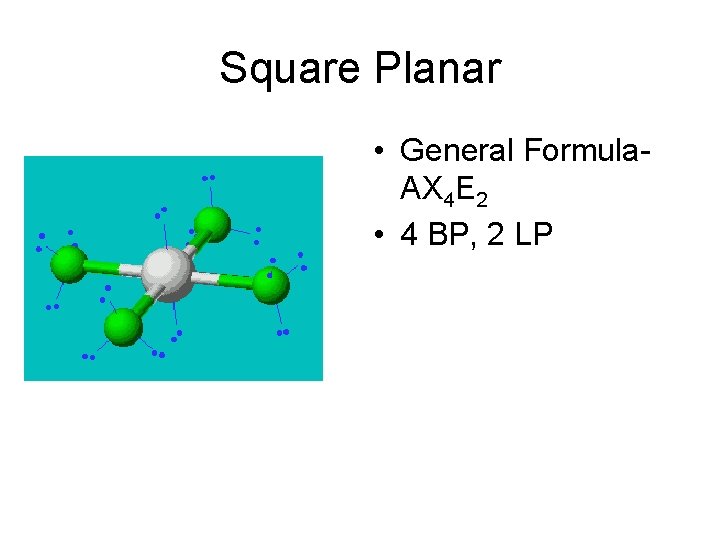 Square Planar

• General Formula- $AX_4E_2$
• 4 BP, 2 LP